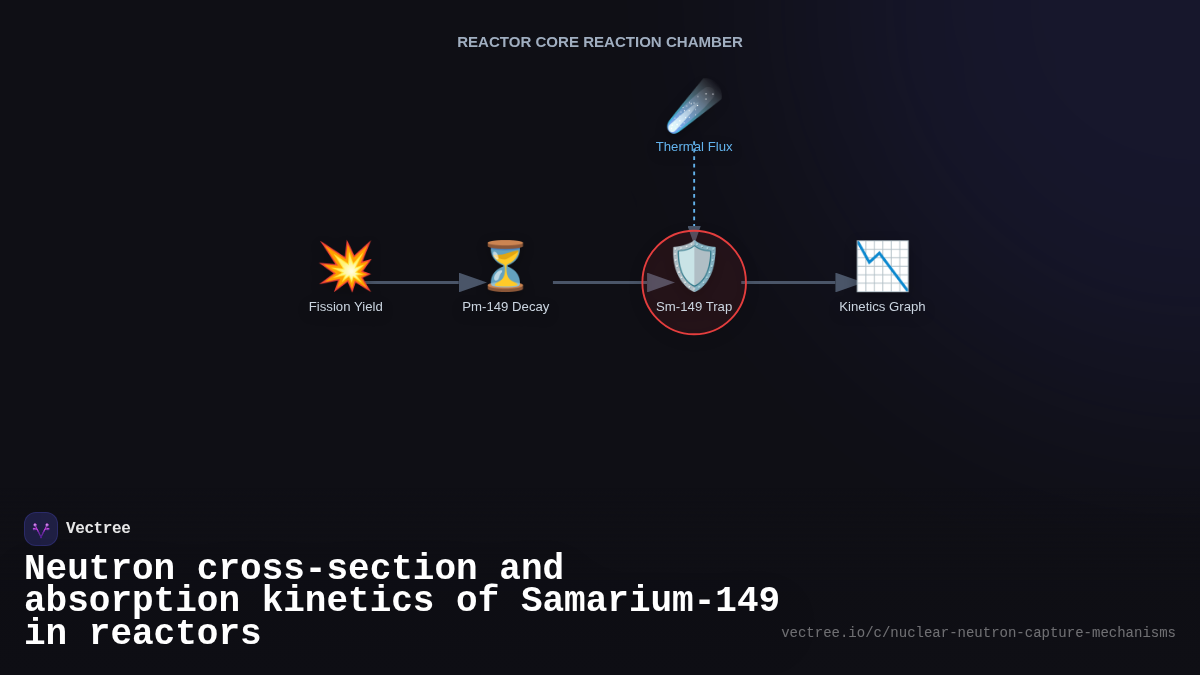 REACTOR CORE REACTION CHAMBER

Thermal Flux

Fission Yield

Pm-149 Decay

Sm-149 Trap

Kinetics Graph

Vectree

Neutron cross-section and absorption kinetics of Samarium-149 in reactors

vectree.io/c/nuclear-neutron-capture-mechanisms